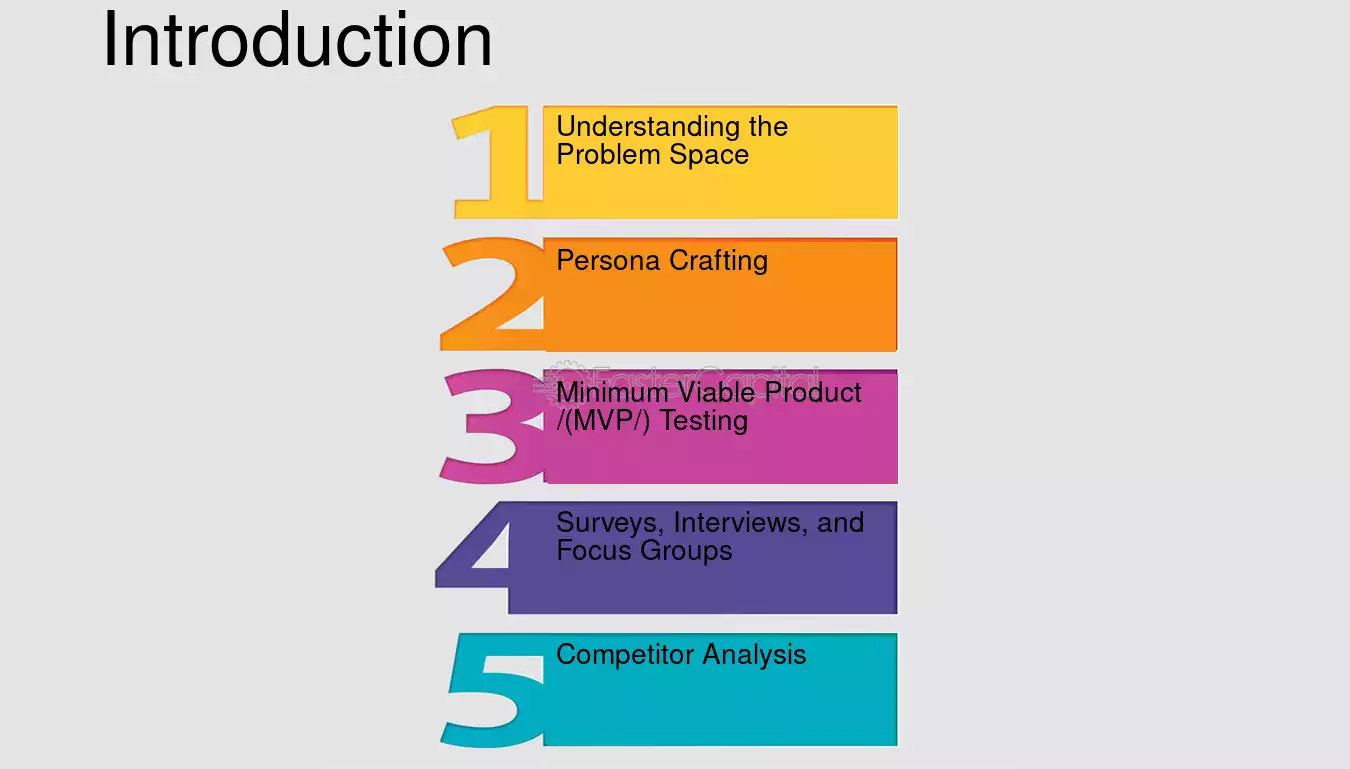 Introduction

1 Understanding the Problem Space

2 Persona Crafting

3 Minimum Viable Product /(MVP/) Testing

4 Surveys, Interviews, and Focus Groups

5 Competitor Analysis

FasterCapital